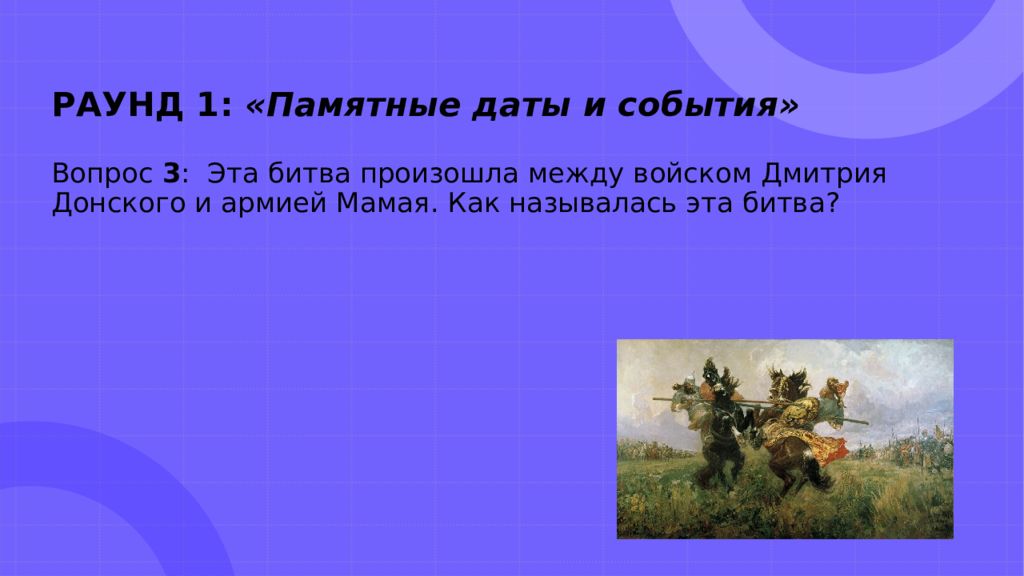 РАУНД 1: «Памятные даты и события»

Вопрос 3: Эта битва произошла между войском Дмитрия Донского и армией Мамая. Как называлась эта битва?